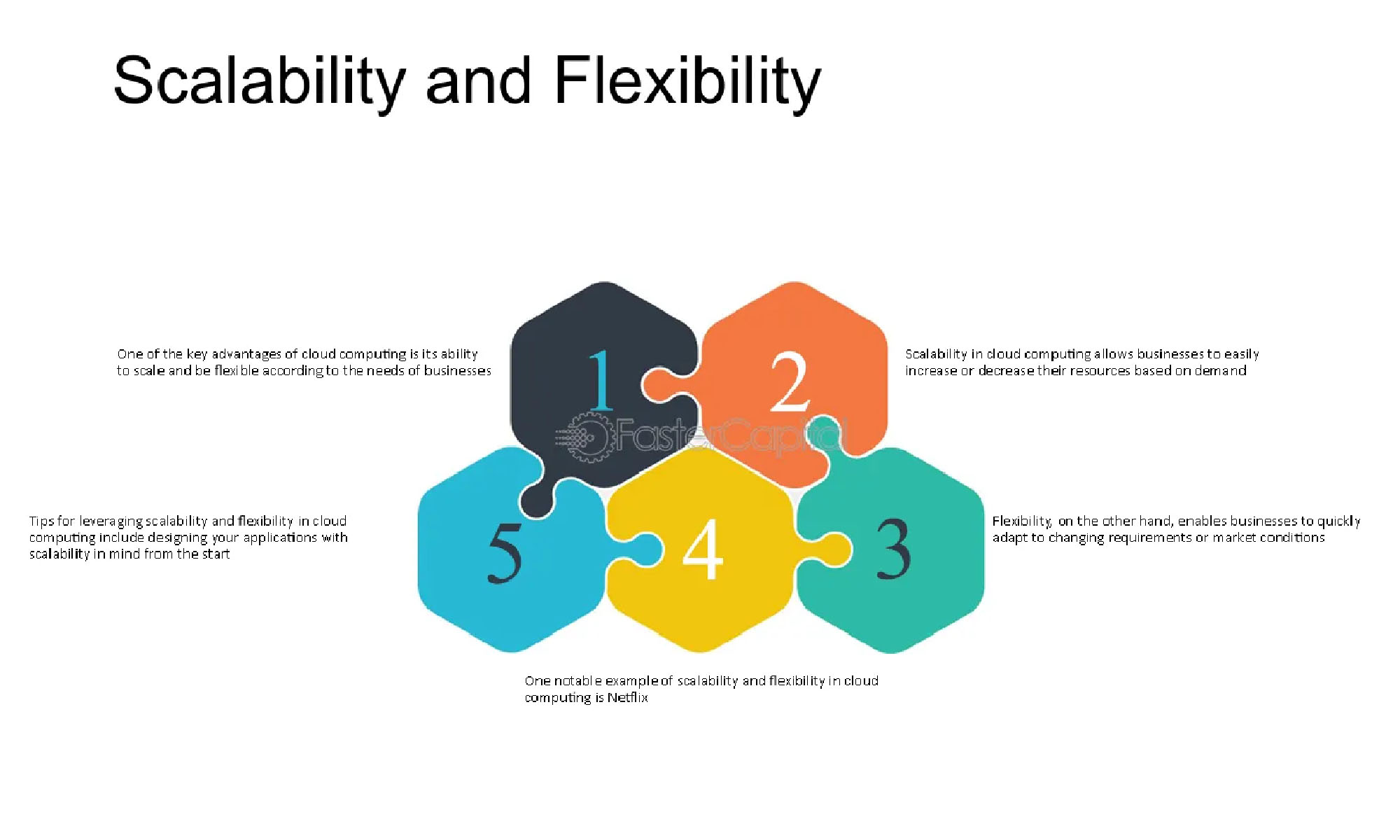 Scalability and Flexibility

One of the key advantages of cloud computing is its ability to scale and be flexible according to the needs of businesses

1

2

Scalability in cloud computing allows businesses to easily increase or decrease their resources based on demand

FasterCapital

Tips for leveraging scalability and flexibility in cloud computing include designing your applications with scalability in mind from the start

5

4

3

Flexibility, on the other hand, enables businesses to quickly adapt to changing requirements or market conditions

One notable example of scalability and flexibility in cloud computing is Netflix